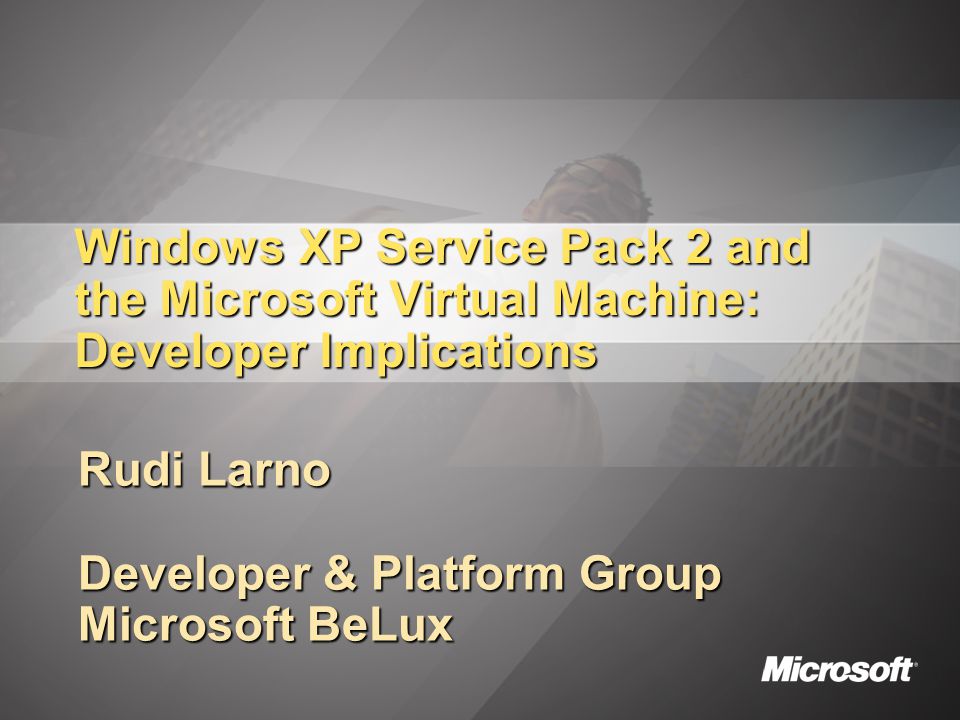 Windows XP Service Pack 2 and the Microsoft Virtual Machine: Developer Implications

Rudi Larno

Developer & Platform Group
Microsoft BeLux

Microsoft